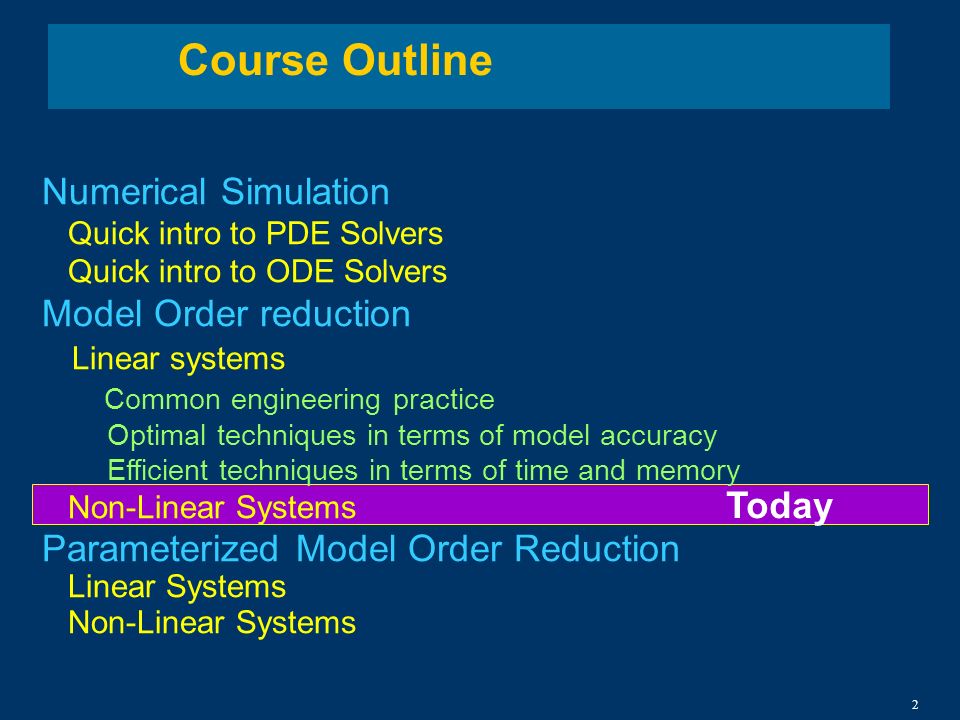 Course Outline

Numerical Simulation
Quick intro to PDE Solvers
Quick intro to ODE Solvers
Model Order reduction
Linear systems
Common engineering practice
Optimal techniques in terms of model accuracy
Efficient techniques in terms of time and memory
Non-Linear Systems Today
Parameterized Model Order Reduction
Linear Systems
Non-Linear Systems

2